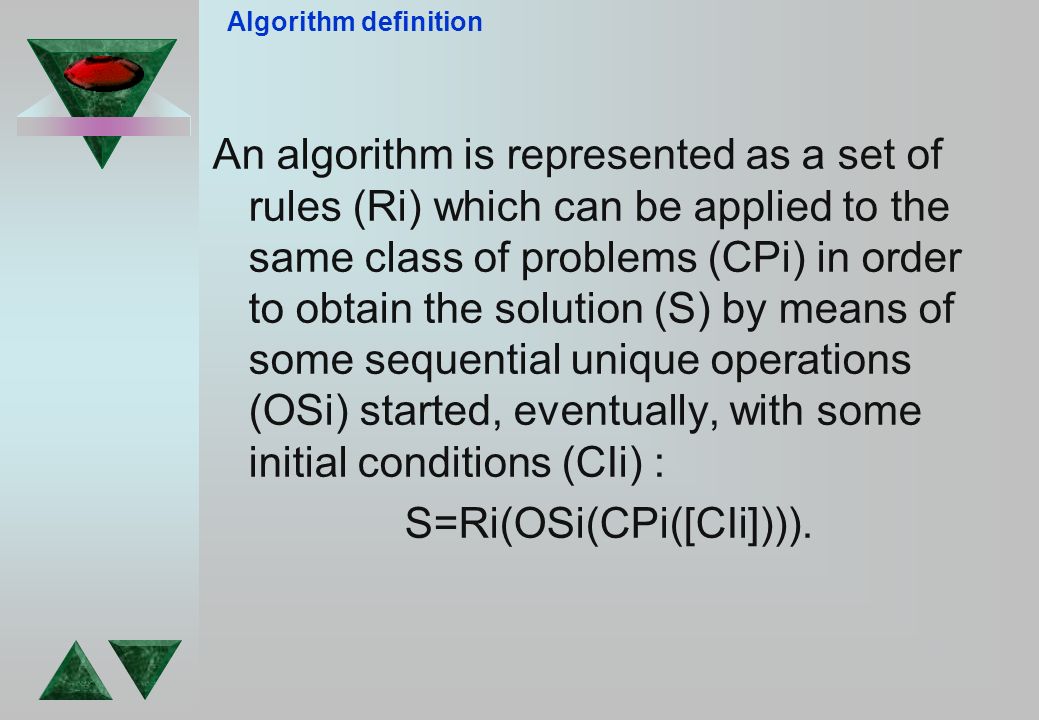 Algorithm definition

An algorithm is represented as a set of rules (Ri) which can be applied to the same class of problems (CPi) in order to obtain the solution (S) by means of some sequential unique operations (OSi) started, eventually, with some initial conditions (CIi) :

S=Ri(OSi(CPi([CIi]))).